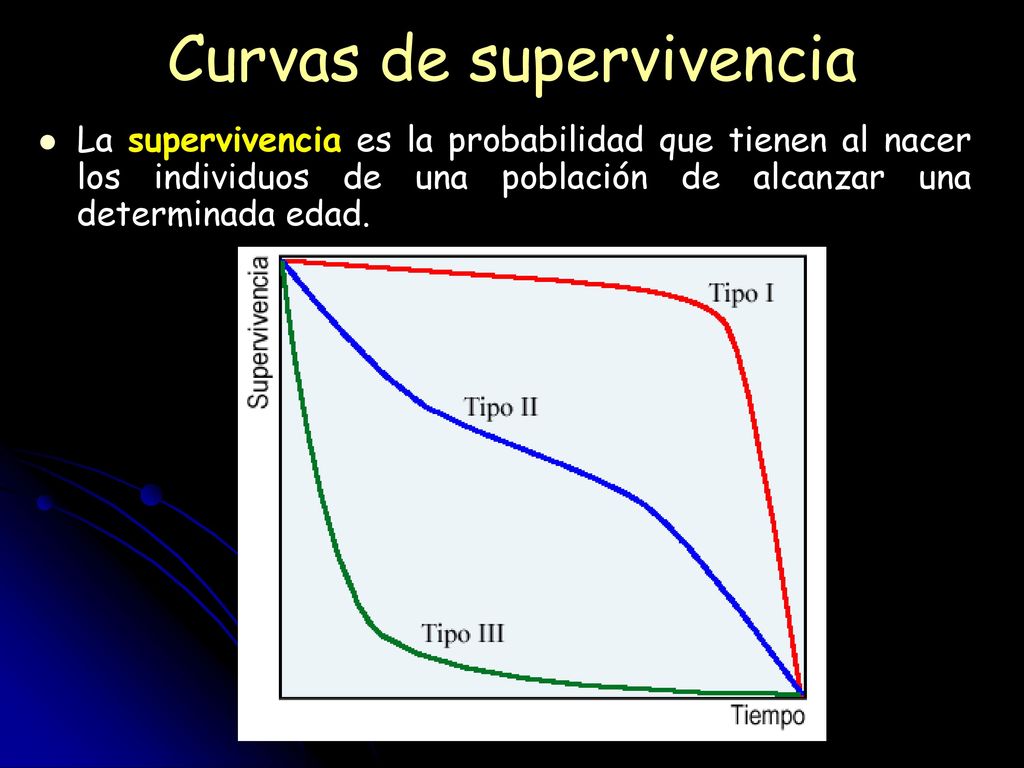 Curvas de supervivencia

La supervivencia es la probabilidad que tienen al nacer los individuos de una población de alcanzar una determinada edad.

Supervivencia

Tipo I

Tipo II

Tipo III

Tiempo